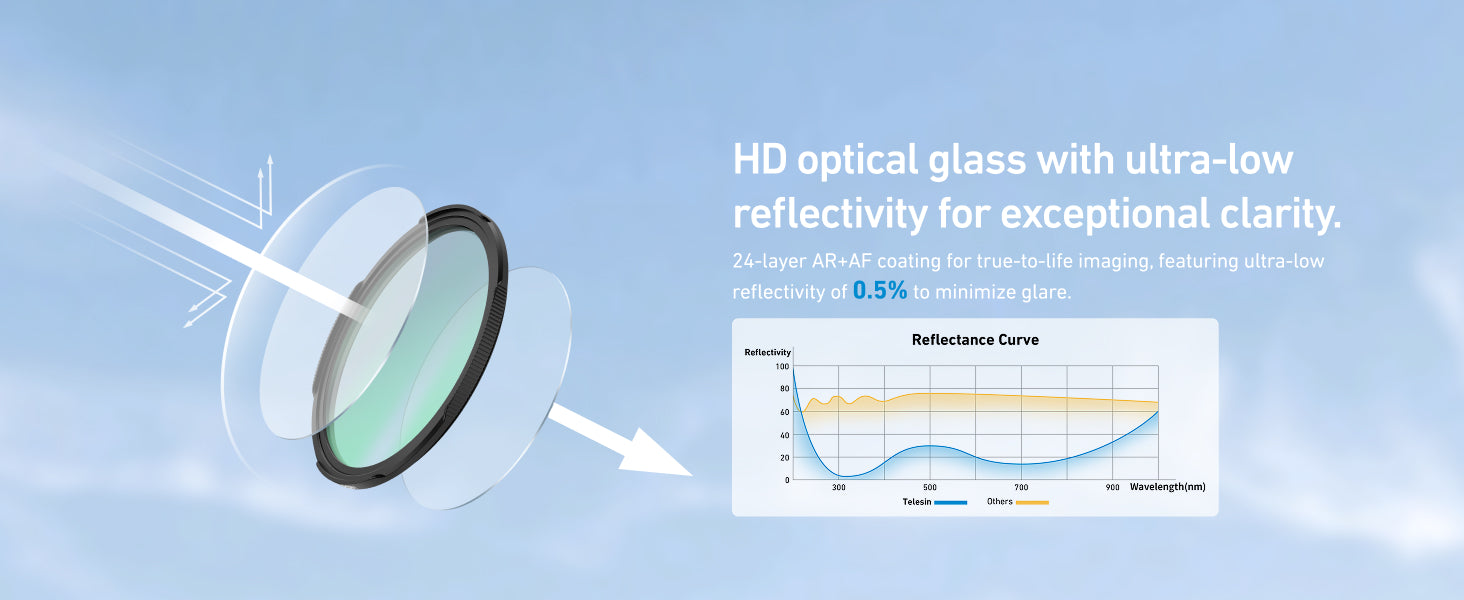 HD optical glass with ultra-low reflectivity for exceptional clarity.

24-layer AR+AF coating for true-to-life imaging, featuring ultra-low reflectivity of 0.5% to minimize glare.

Reflectance Curve

Reflectivity

100
80
60
40
20
0

300
500
700
900
Wavelength(nm)

Telesin
Others